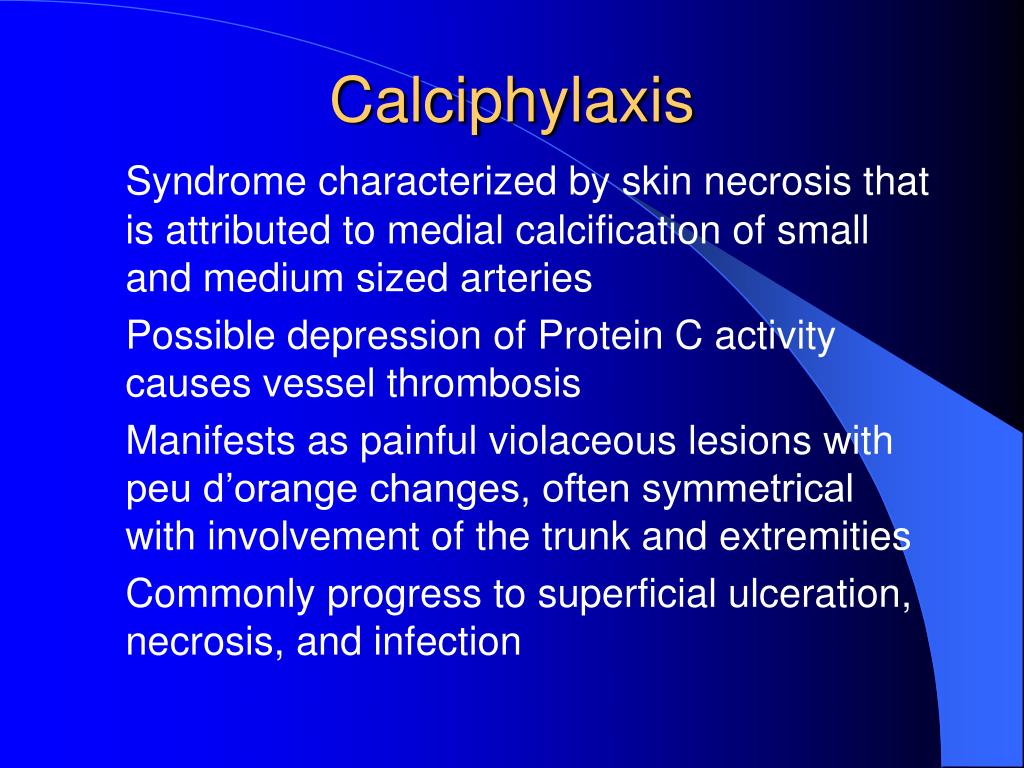 Calciphylaxis

Syndrome characterized by skin necrosis that is attributed to medial calcification of small and medium sized arteries

Possible depression of Protein C activity causes vessel thrombosis

Manifests as painful violaceous lesions with peu d’orange changes, often symmetrical with involvement of the trunk and extremities

Commonly progress to superficial ulceration, necrosis, and infection